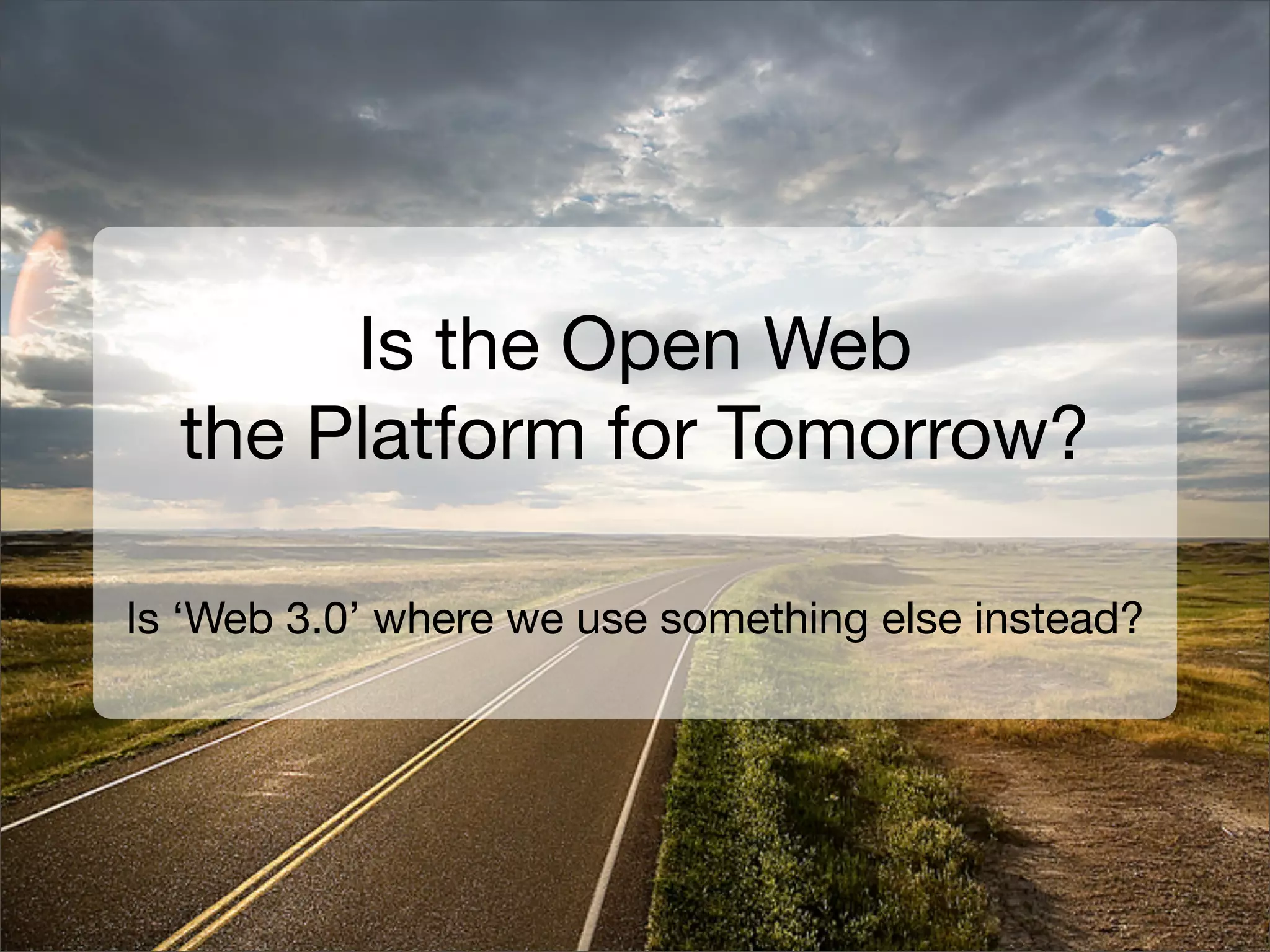 Is the Open Web
the Platform for Tomorrow?

Is ‘Web 3.0’ where we use something else instead?